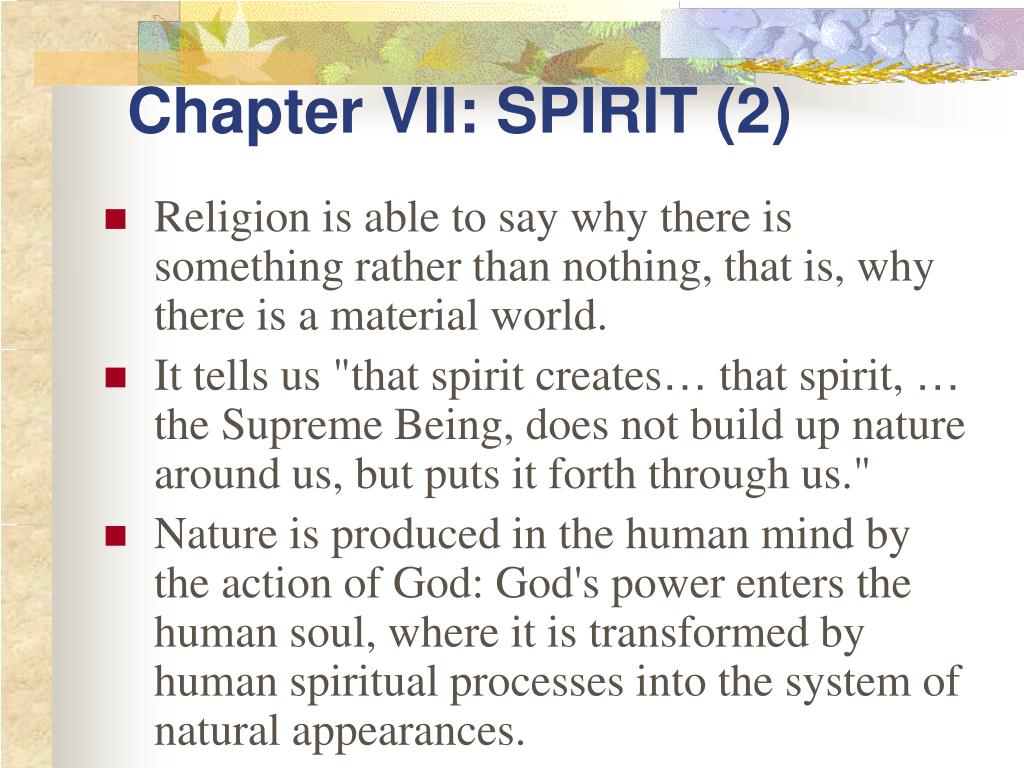 Chapter VII: SPIRIT (2)

Religion is able to say why there is something rather than nothing, that is, why there is a material world.

It tells us "that spirit creates… that spirit, … the Supreme Being, does not build up nature around us, but puts it forth through us."

Nature is produced in the human mind by the action of God: God's power enters the human soul, where it is transformed by human spiritual processes into the system of natural appearances.